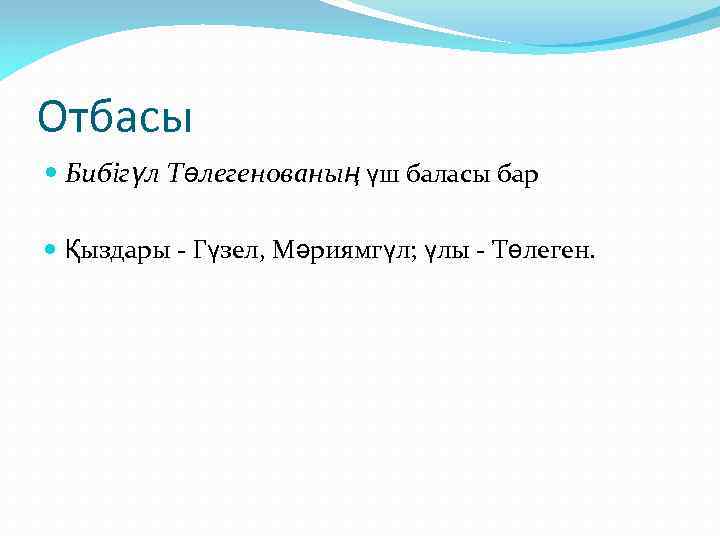 Отбасы

Бибігүл Төлегенованың үш баласы бар

Қыздары - Гүзел, Мәриямгүл; ұлы - Төлеген.